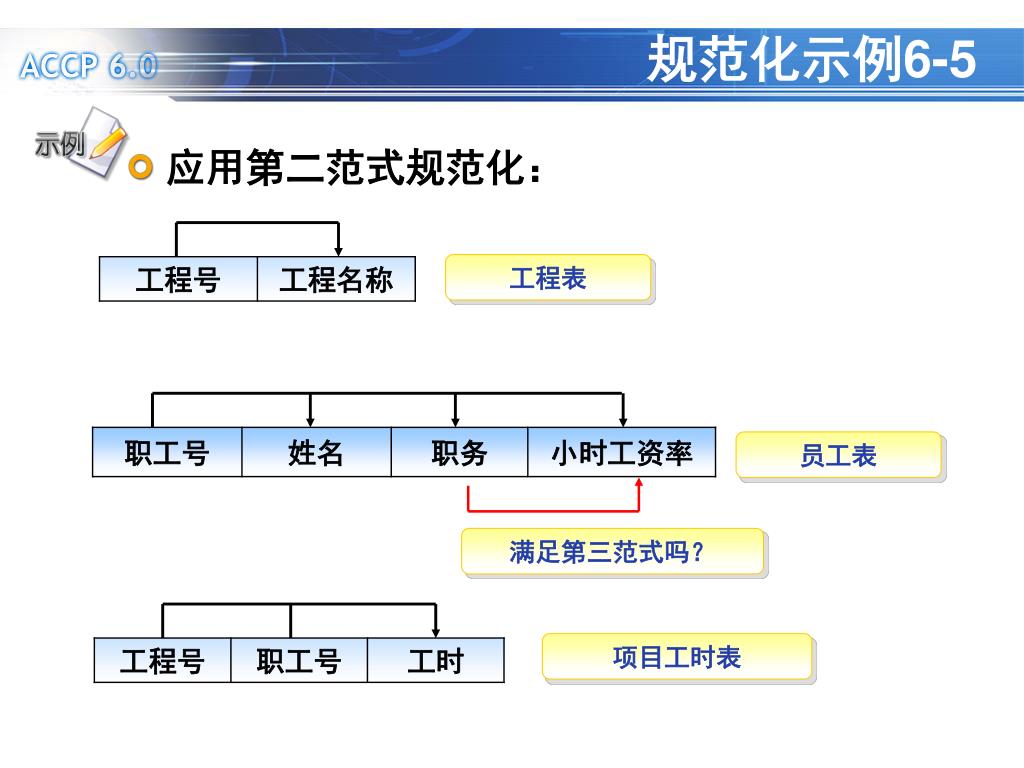 ACCP 6.0

规范化示例6-5

示例

应用第二范式规范化：

| 工程号 | 工程名称 |
|---|---|

工程表

| 职工号 | 姓名 | 职务 | 小时工资率 |
|---|---|---|---|

员工表

满足第三范式吗？

| 工程号 | 职工号 | 工时 |
|---|---|---|

项目工时表